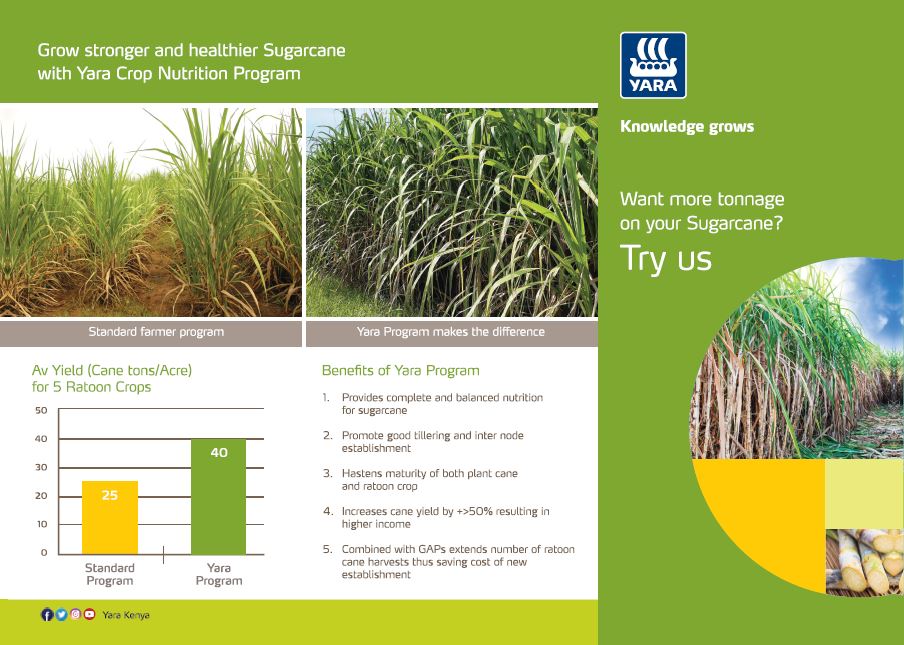 Grow stronger and healthier Sugarcane with Yara Crop Nutrition Program

Standard farmer program

Yara Program makes the difference

Av Yield (Cane tons/Acre) for 5 Ratoon Crops

50
40
30
20
10
0

25
40

Standard Program

Yara Program

Benefits of Yara Program

1. Provides complete and balanced nutrition for sugarcane

2. Promote good tillering and inter node establishment

3. Hastens maturity of both plant cane and ratoon crop

4. Increases cane yield by +>50% resulting in higher income

5. Combined with GAPs extends number of ratoon cane harvests thus saving cost of new establishment

Yara Kenya

YARA

Knowledge grows

Want more tonnage on your Sugarcane?

Try us